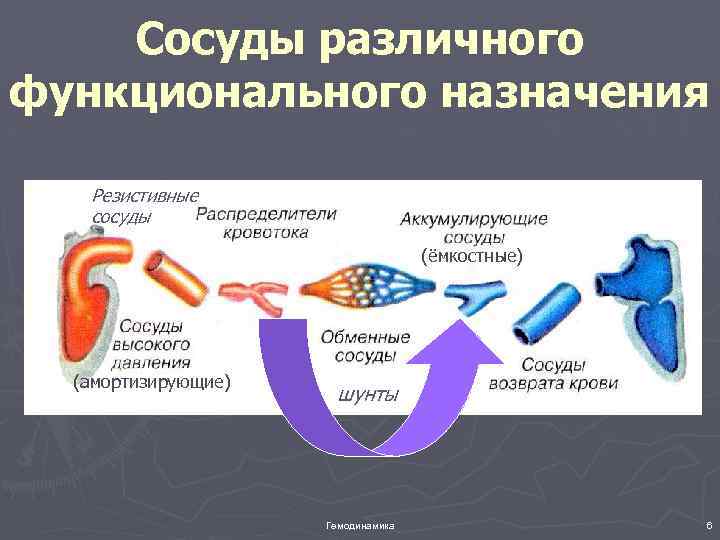 Сосуды различного функционального назначения

Резистивные сосуды

Распределители кровотока

Аккумулирующие сосуды (ёмкостные)

Сосуды высокого давления (амортизирующие)

Обменные сосуды

Шунты

Сосуды возврата крови

Гемодинамика

6